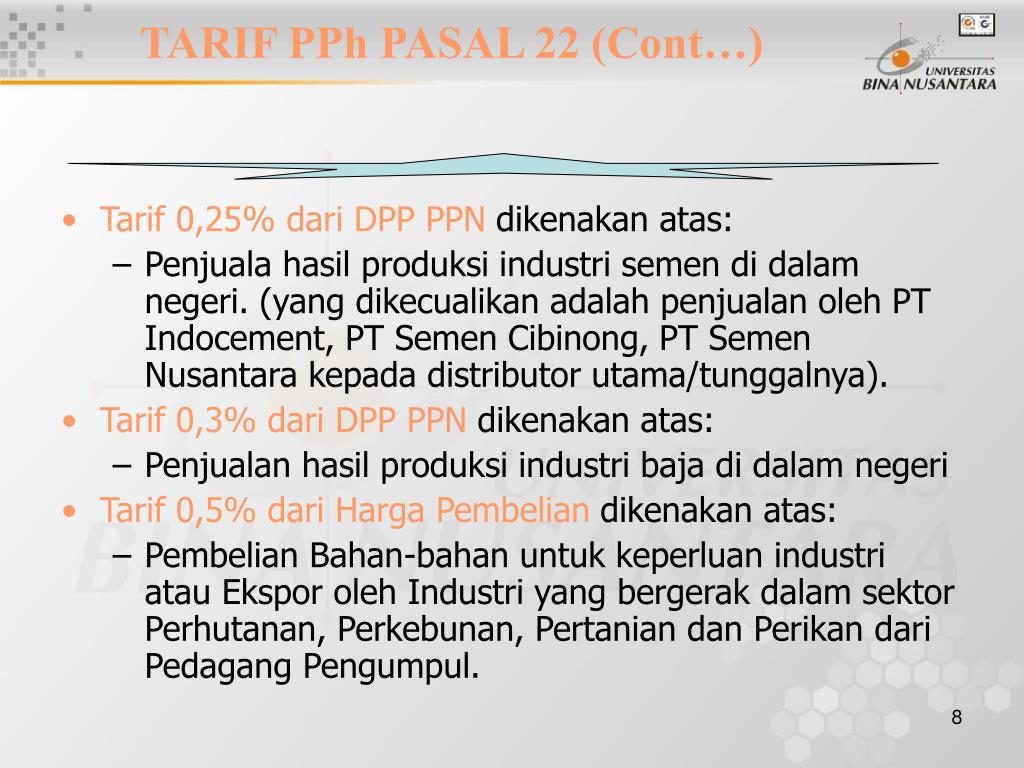 TARIF PPh PASAL 22 (Cont…)

UNIVERSITAS BINA NUSANTARA

• Tarif 0,25% dari DPP PPN dikenakan atas:
– Penjuala hasil produksi industri semen di dalam negeri. (yang dikecualikan adalah penjualan oleh PT Indocement, PT Semen Cibinong, PT Semen Nusantara kepada distributor utama/tunggalnya).
• Tarif 0,3% dari DPP PPN dikenakan atas:
– Penjualan hasil produksi industri baja di dalam negeri
• Tarif 0,5% dari Harga Pembelian dikenakan atas:
– Pembelian Bahan-bahan untuk keperluan industri atau Ekspor oleh Industri yang bergerak dalam sektor Perhutanan, Perkebunan, Pertanian dan Perikan dari Pedagang Pengumpul.

8